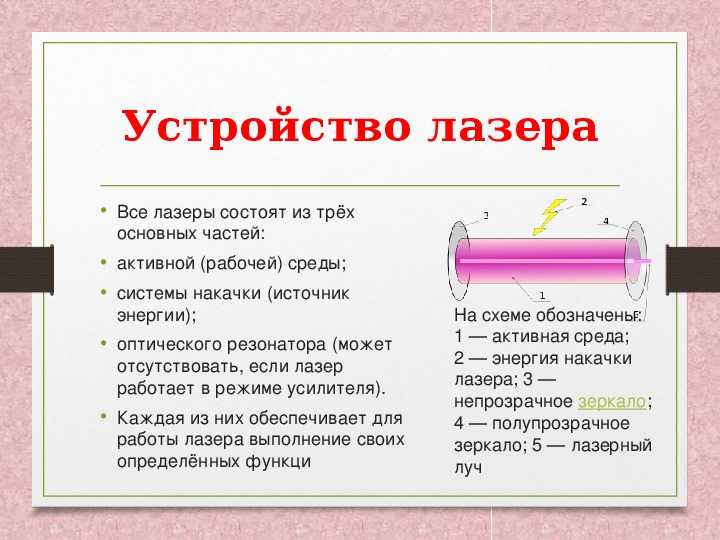 Устройство лазера

• Все лазеры состоят из трёх основных частей:

• активной (рабочей) среды;

• системы накачки (источник энергии);

• оптического резонатора (может отсутствовать, если лазер работает в режиме усилителя).

• Каждая из них обеспечивает для работы лазера выполнение своих определённых функци

3
2
4
1
5

На схеме обозначены: 1 — активная среда; 2 — энергия накачки лазера; 3 — непрозрачное зеркало; 4 — полупрозрачное зеркало; 5 — лазерный луч